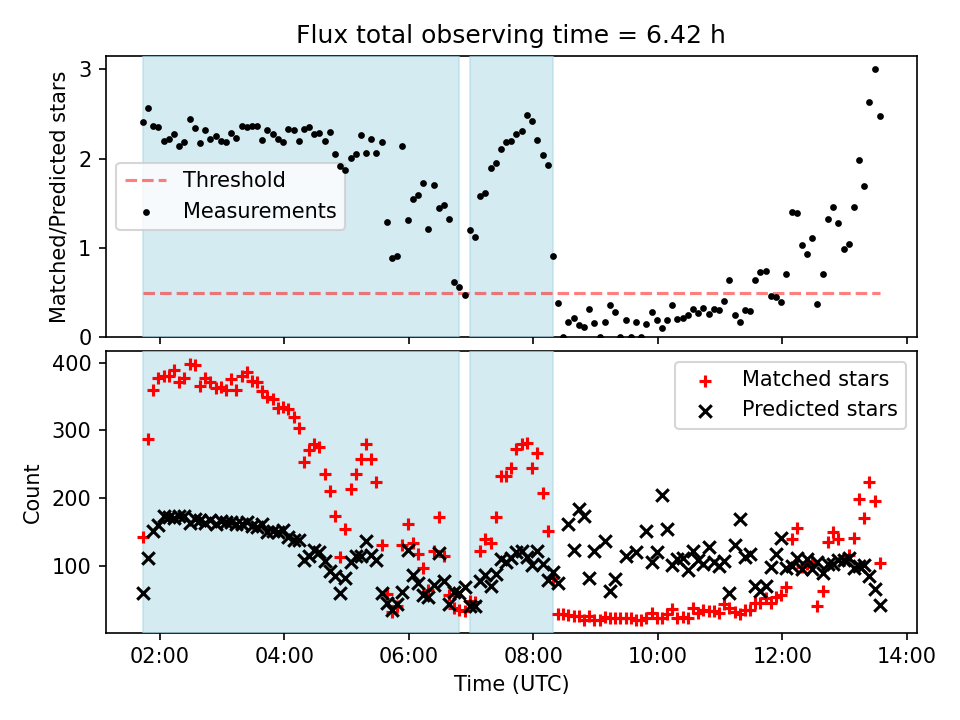 Flux total observing time = 6.42 h

Matched/Predicted stars

3
2
1
0

Threshold
Measurements

Count

400
300
200
100

Matched stars
Predicted stars

02:00 04:00 06:00 08:00 10:00 12:00 14:00

Time (UTC)